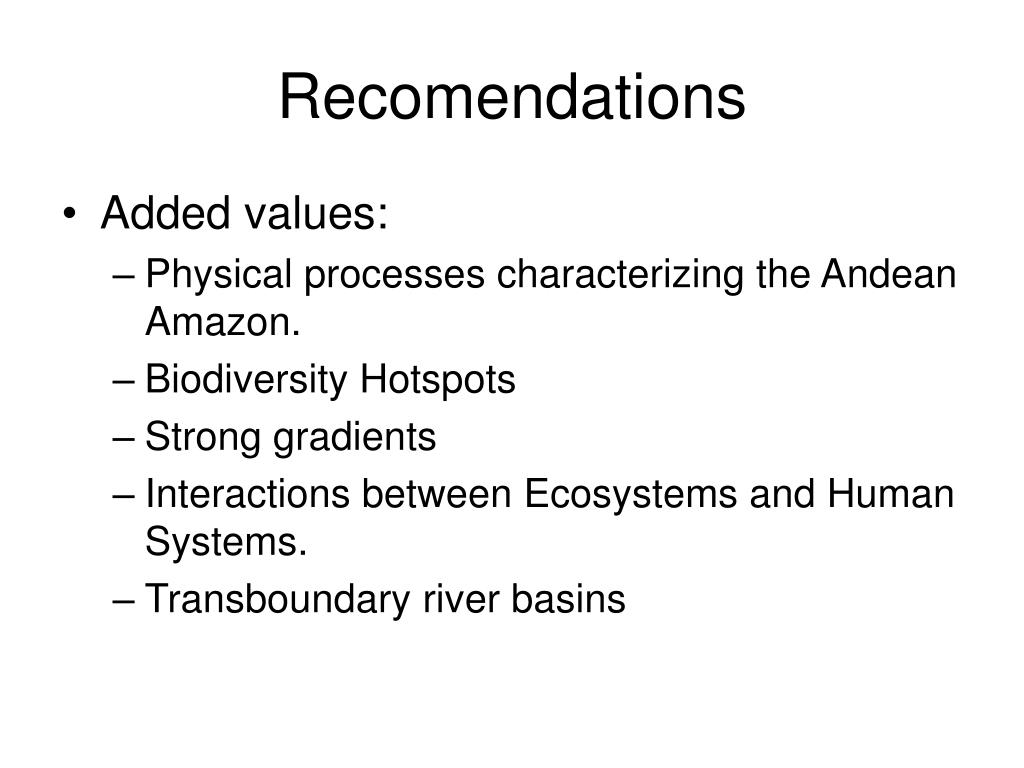 Recomendations

• Added values:
– Physical processes characterizing the Andean Amazon.
– Biodiversity Hotspots
– Strong gradients
– Interactions between Ecosystems and Human Systems.
– Transboundary river basins